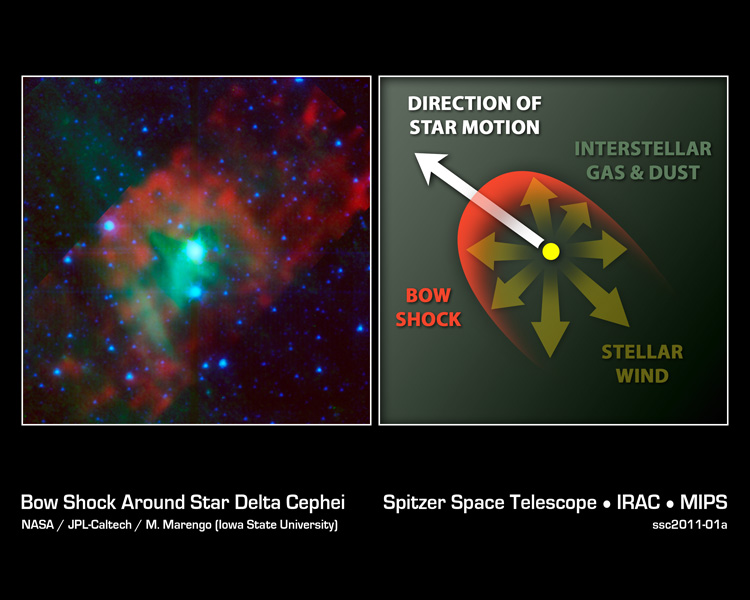 DIRECTION OF STAR MOTION

INTERSTELLAR GAS & DUST

BOW SHOCK

STELLAR WIND

Bow Shock Around Star Delta Cephei
NASA / JPL-Caltech / M. Marengo (Iowa State University)

Spitzer Space Telescope • IRAC • MIPS
ssc2011-01a